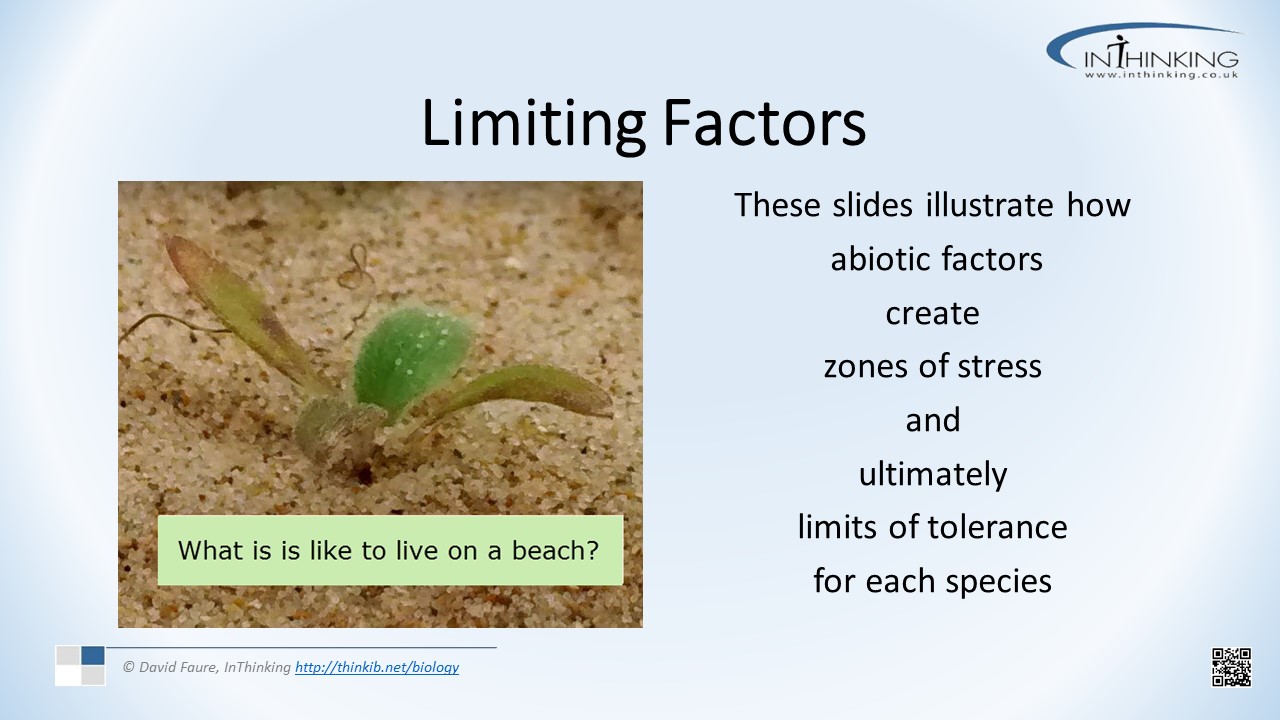 INTHINKING
www.inthinking.co.uk

Limiting Factors

What is is like to live on a beach?

These slides illustrate how
abiotic factors
create
zones of stress
and
ultimately
limits of tolerance
for each species

© David Faure, InThinking http://thinkib.net/biology